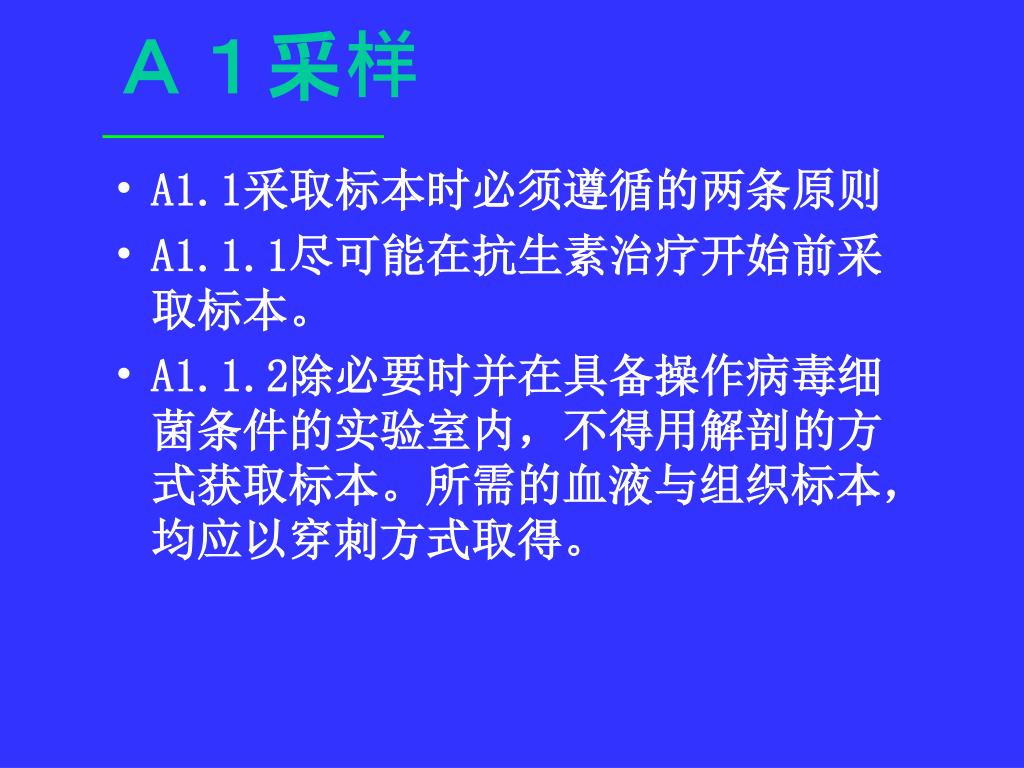 Ａ１采样

• A1.1采取标本时必须遵循的两条原则

• A1.1.1尽可能在抗生素治疗开始前采取标本。

• A1.1.2除必要时并在具备操作病毒细菌条件的实验室内，不得用解剖的方式获取标本。所需的血液与组织标本，均应以穿刺方式取得。